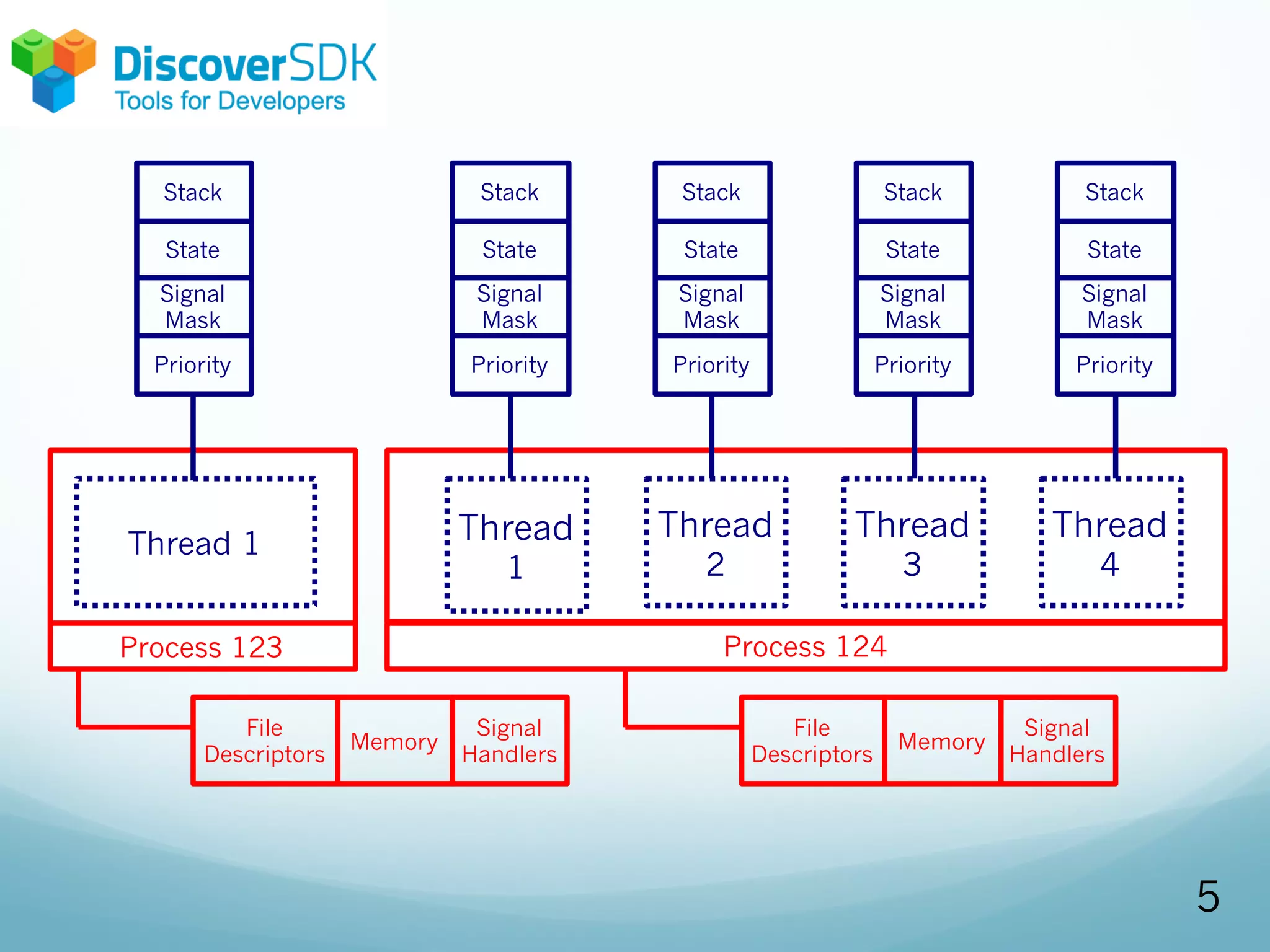 DiscoverSDK
Tools for Developers

Stack
State
Signal Mask
Priority

Stack
State
Signal Mask
Priority

Stack
State
Signal Mask
Priority

Stack
State
Signal Mask
Priority

Stack
State
Signal Mask
Priority

Thread 1

Process 123

Thread 1

Thread 2

Thread 3

Thread 4

Process 124

File Descriptors
Memory
Signal Handlers

File Descriptors
Memory
Signal Handlers

5